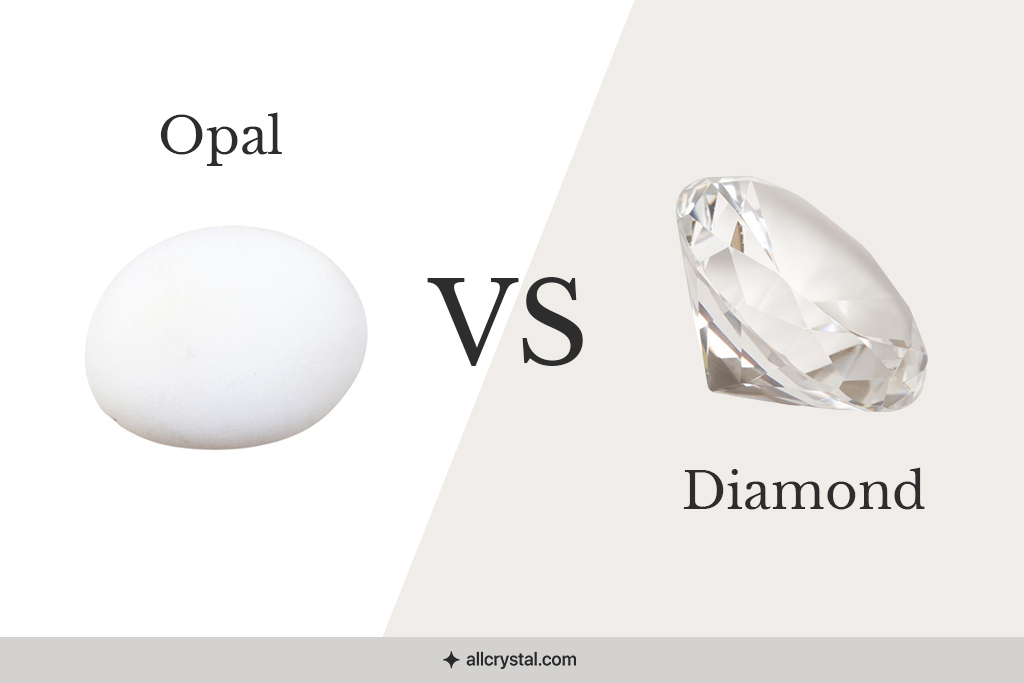 Opal

VS

Diamond

allcrystal.com